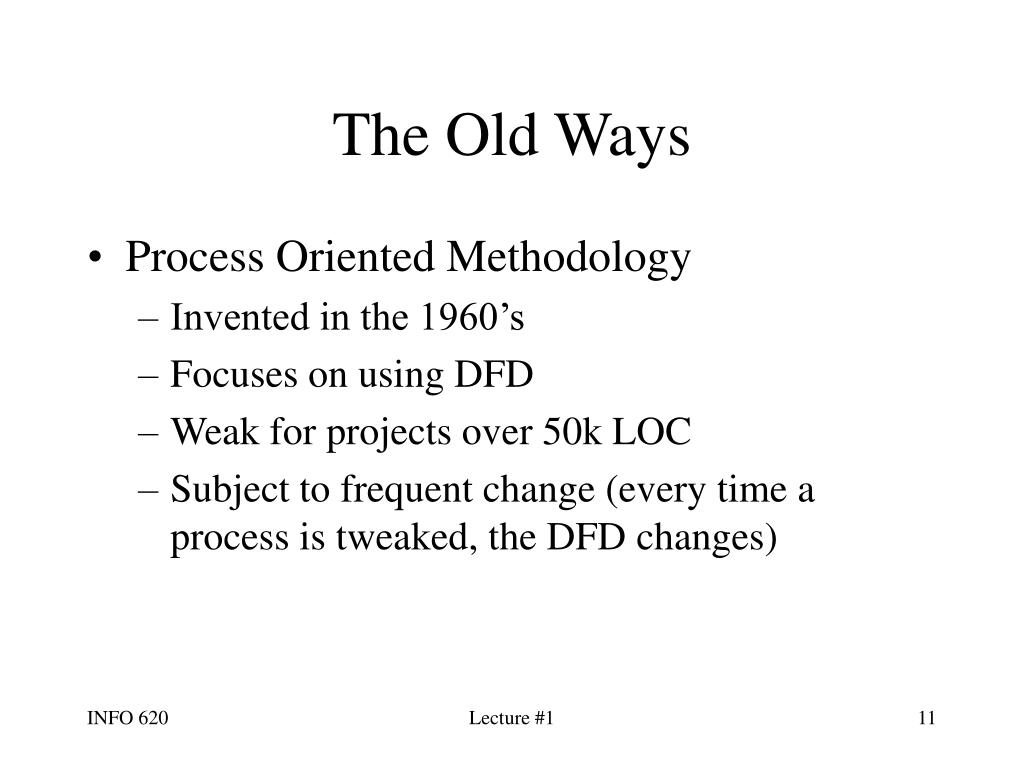 The Old Ways

• Process Oriented Methodology
– Invented in the 1960’s
– Focuses on using DFD
– Weak for projects over 50k LOC
– Subject to frequent change (every time a process is tweaked, the DFD changes)

INFO 620

Lecture #1

11